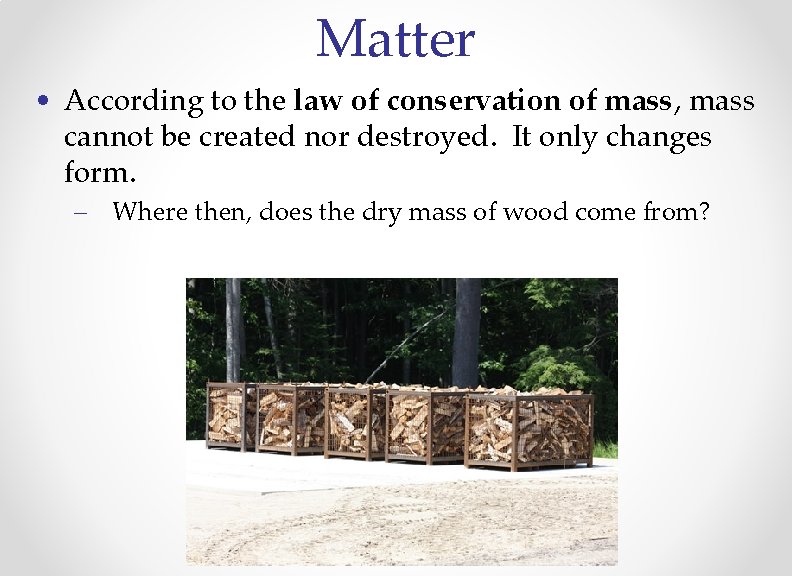 Matter

• According to the law of conservation of mass, mass cannot be created nor destroyed. It only changes form.

– Where then, does the dry mass of wood come from?